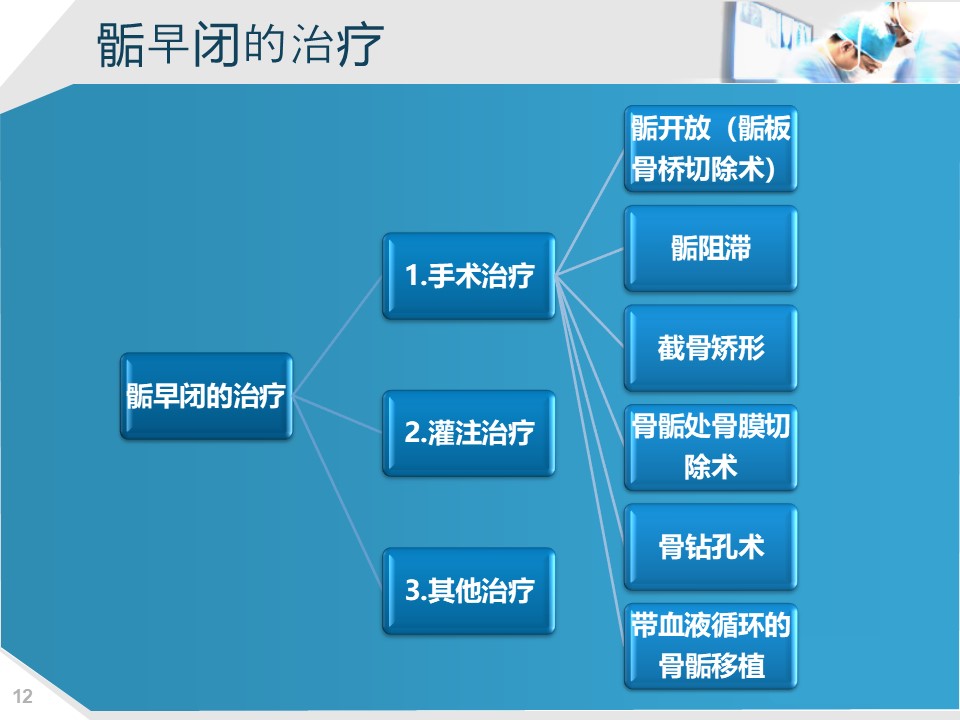 骺早闭的治疗

骺早闭的治疗

1.手术治疗

2.灌注治疗

3.其他治疗

骺开放（骺板骨桥切除术）

骺阻滞

截骨矫形

骨骺处骨膜切除术

骨钻孔术

带血液循环的骨骺移植

12